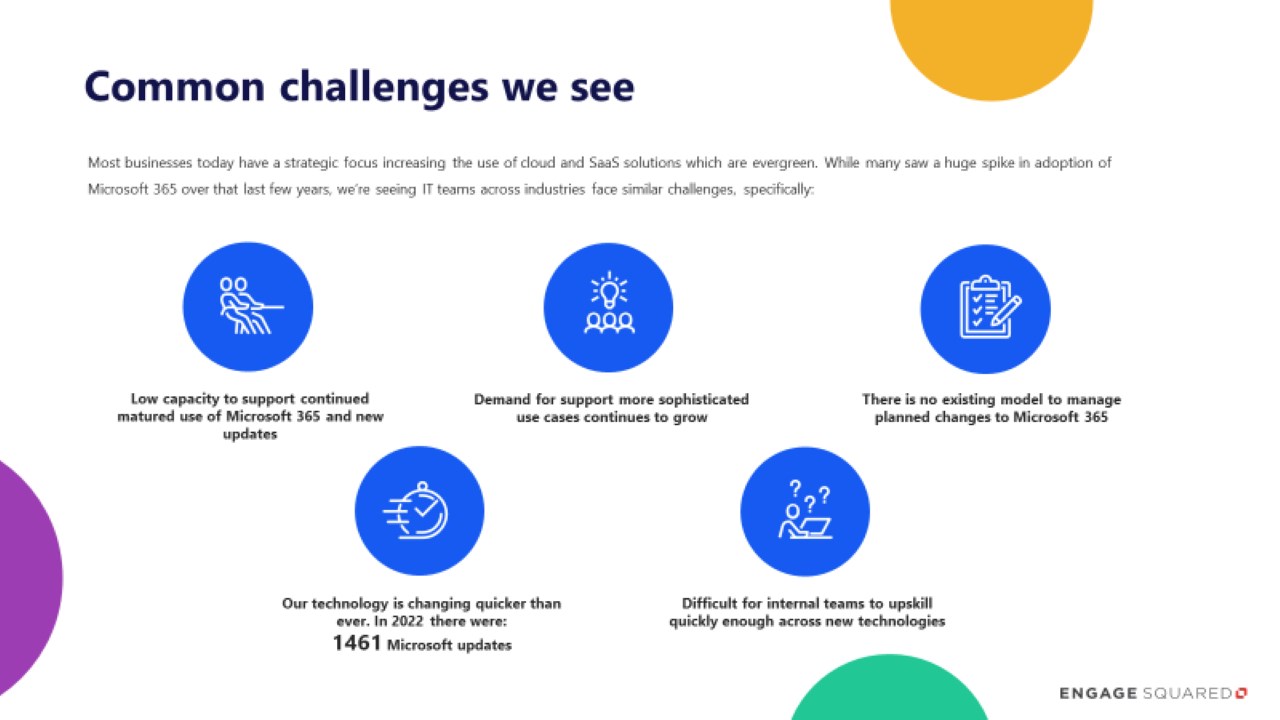 Common challenges we see

Most businesses today have a strategic focus increasing the use of cloud and SaaS solutions which are evergreen. While many saw a huge spike in adoption of Microsoft 365 over that last few years, we're seeing IT teams across industries face similar challenges, specifically:

Low capacity to support continued matured use of Microsoft 365 and new updates

Demand for support more sophisticated use cases continues to grow

There is no existing model to manage planned changes to Microsoft 365

Our technology is changing quicker than ever. In 2022 there were: 1461 Microsoft updates

Difficult for internal teams to upskill quickly enough across new technologies

ENGAGE SQUARED